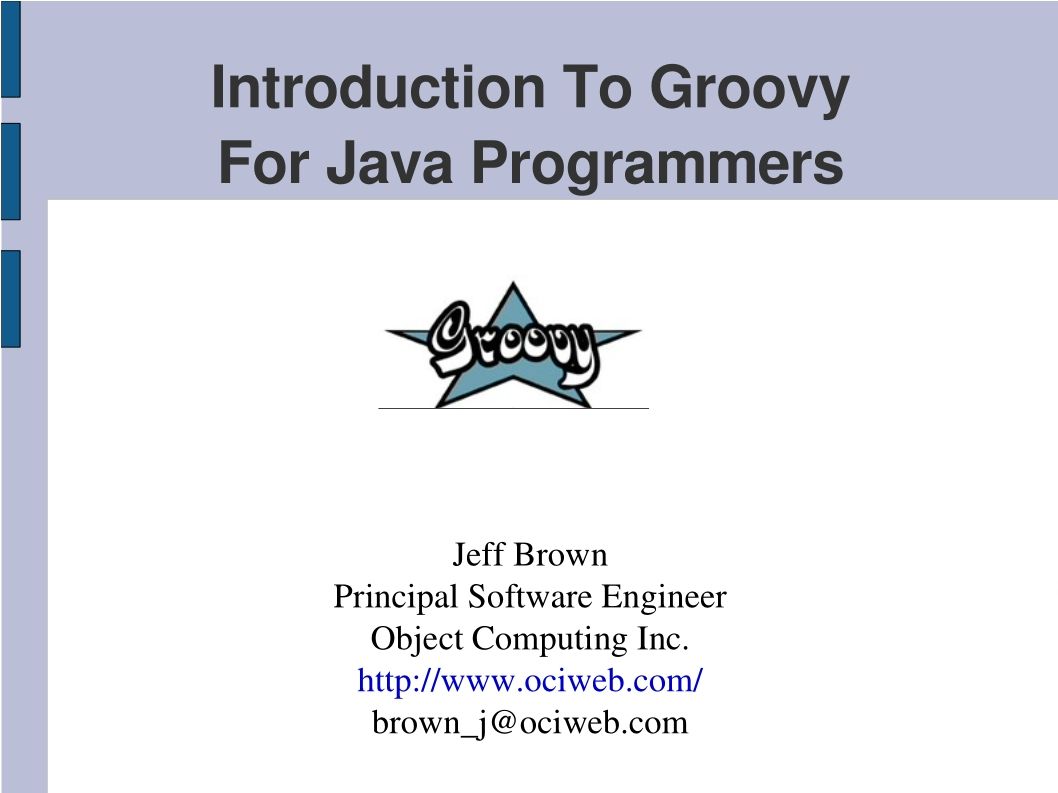 Introduction To Groovy
For Java Programmers

Groovy

Jeff Brown
Principal Software Engineer
Object Computing Inc.
http://www.ociweb.com/
brown_j@ociweb.com